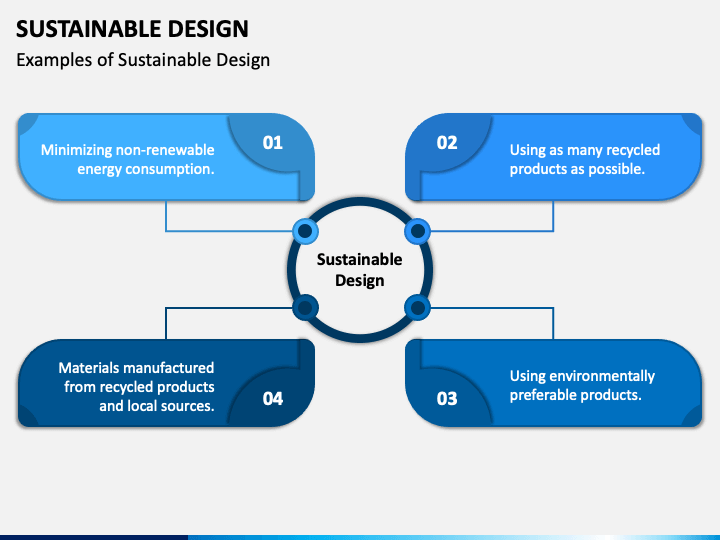 SUSTAINABLE DESIGN

Examples of Sustainable Design

Minimizing non-renewable energy consumption.

01

02

Using as many recycled products as possible.

Sustainable Design

Materials manufactured from recycled products and local sources.

04

03

Using environmentally preferable products.